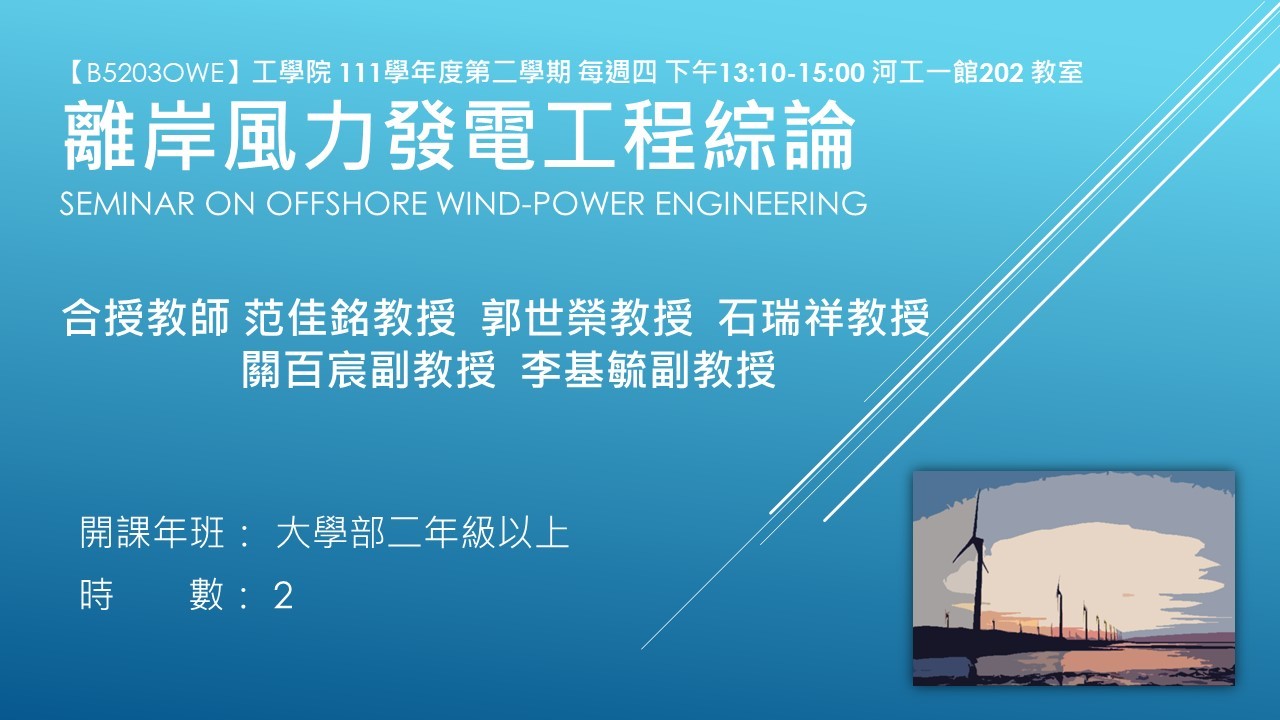 【B5203OWE】工學院 111學年度第二學期 每週四 下午13:10-15:00 河工一館202 教室

離岸風力發電工程綜論

SEMINAR ON OFFSHORE WIND-POWER ENGINEERING

合授教師 范佳銘教授 郭世榮教授 石瑞祥教授
關百宸副教授 李基毓副教授

開課年班： 大學部二年級以上

時　　數： 2